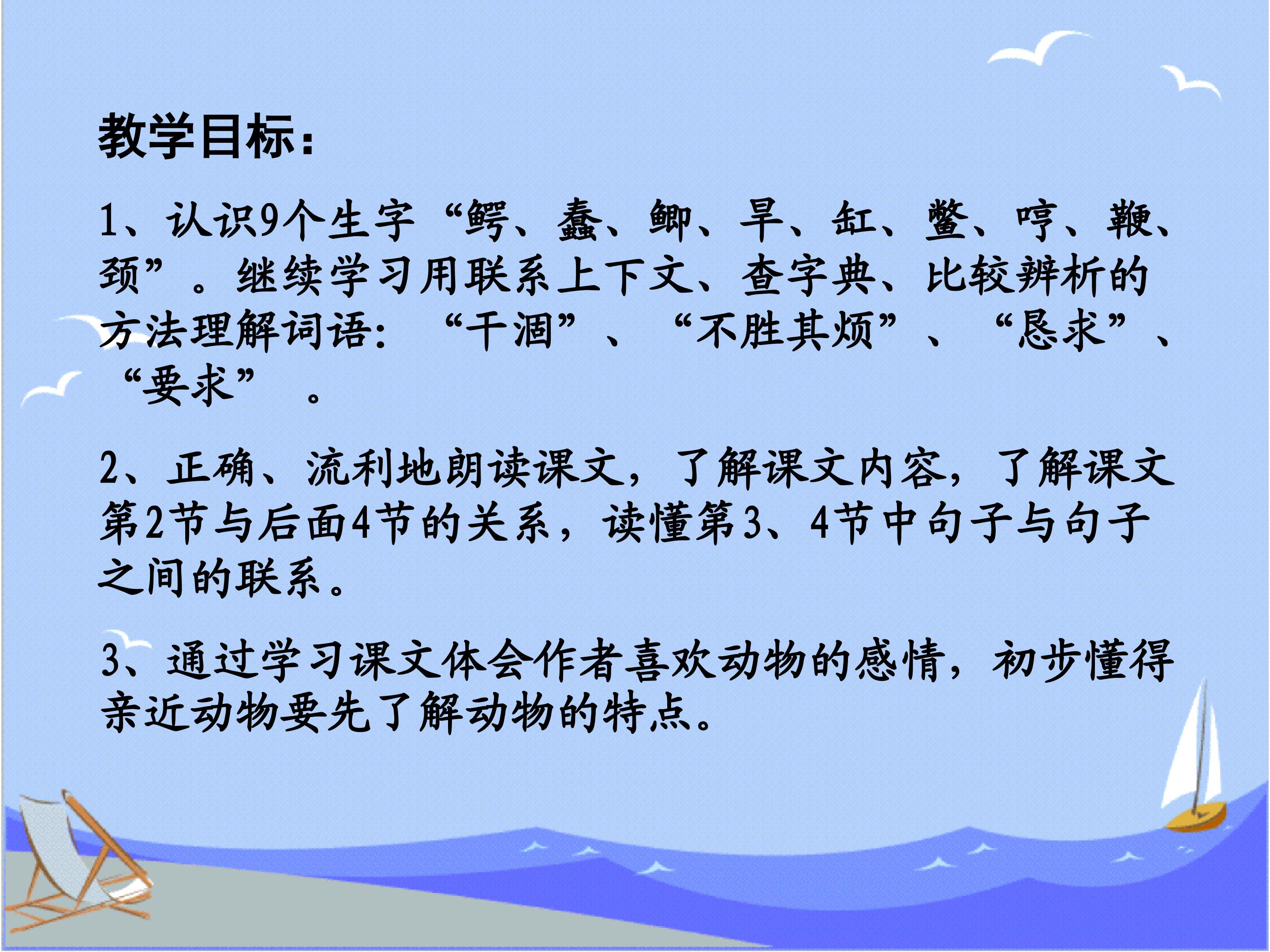 教学目标：

1、认识9个生字“鳄、蠢、鲫、旱、缸、鳖、哼、鞭、颈”。继续学习用联系上下文、查字典、比较辨析的方法理解词语：“干涸”、“不胜其烦”、“恳求”、“要求”。

2、正确、流利地朗读课文，了解课文内容，了解课文第2节与后面4节的关系，读懂第3、4节中句子与句子之间的联系。

3、通过学习课文体会作者喜欢动物的感情，初步懂得亲近动物要先了解动物的特点。